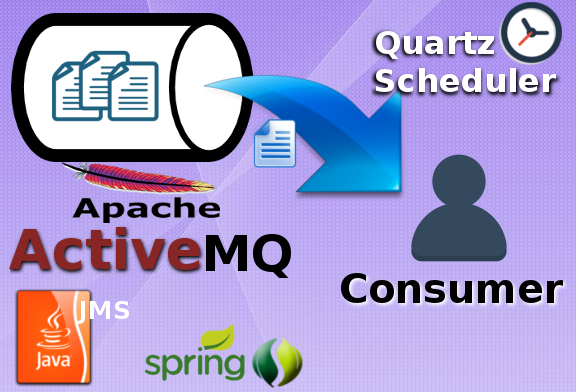 Quartz
Scheduler

Apache
ActiveMQ

Consumer

JMS

Java

spring